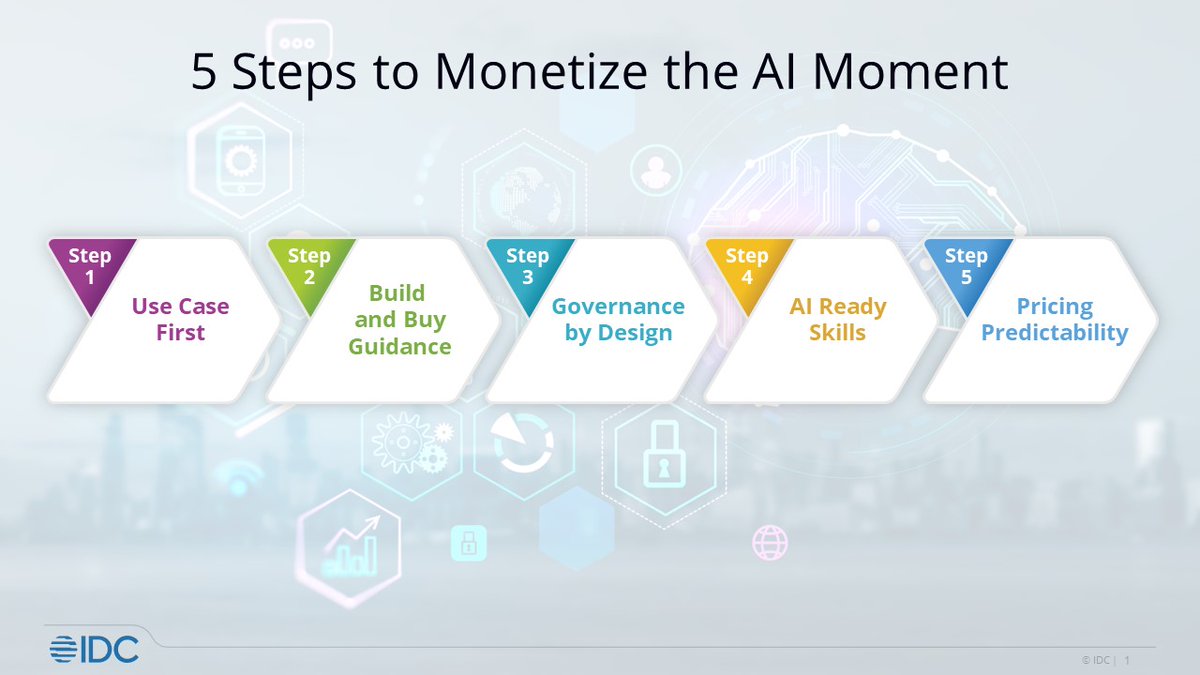 5 Steps to Monetize the AI Moment

Step 1
Use Case First

Step 2
Build and Buy Guidance

Step 3
Governance by Design

Step 4
AI Ready Skills

Step 5
Pricing Predictability

IDC

© IDC | 1